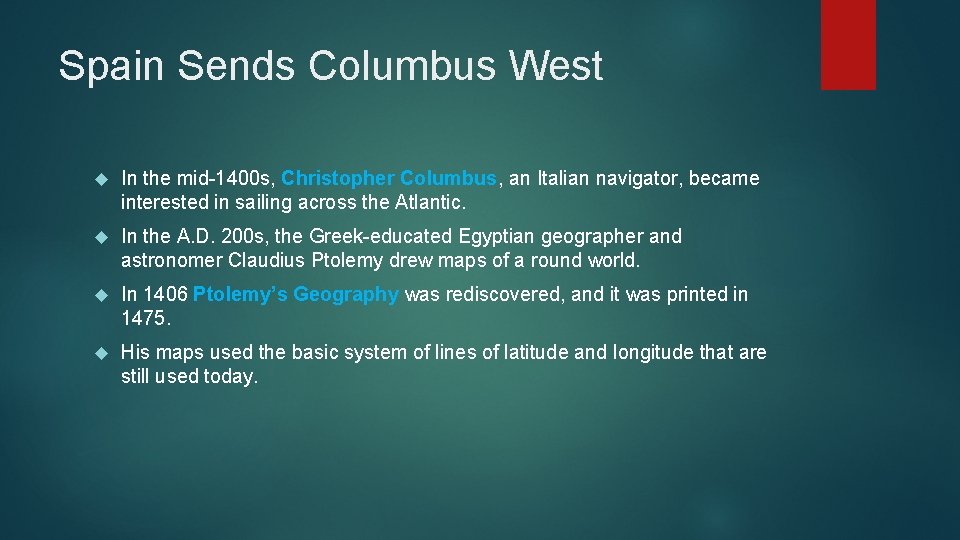 Spain Sends Columbus West

In the mid-1400s, Christopher Columbus, an Italian navigator, became interested in sailing across the Atlantic.

In the A.D. 200s, the Greek-educated Egyptian geographer and astronomer Claudius Ptolemy drew maps of a round world.

In 1406 Ptolemy's Geography was rediscovered, and it was printed in 1475.

His maps used the basic system of lines of latitude and longitude that are still used today.